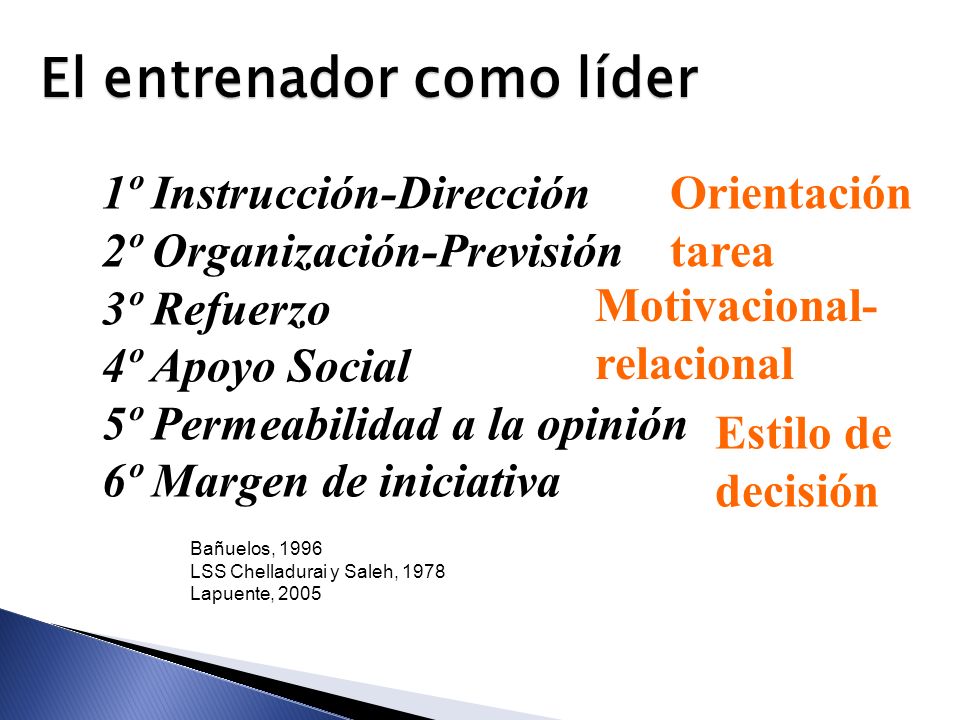 El entrenador como líder

1º Instrucción-Dirección
2º Organización-Previsión
3º Refuerzo
4º Apoyo Social
5º Permeabilidad a la opinión
6º Margen de iniciativa

Orientación tarea

Motivacional-relacional

Estilo de decisión

Bañuelos, 1996
LSS Chelladurai y Saleh, 1978
Lapuente, 2005